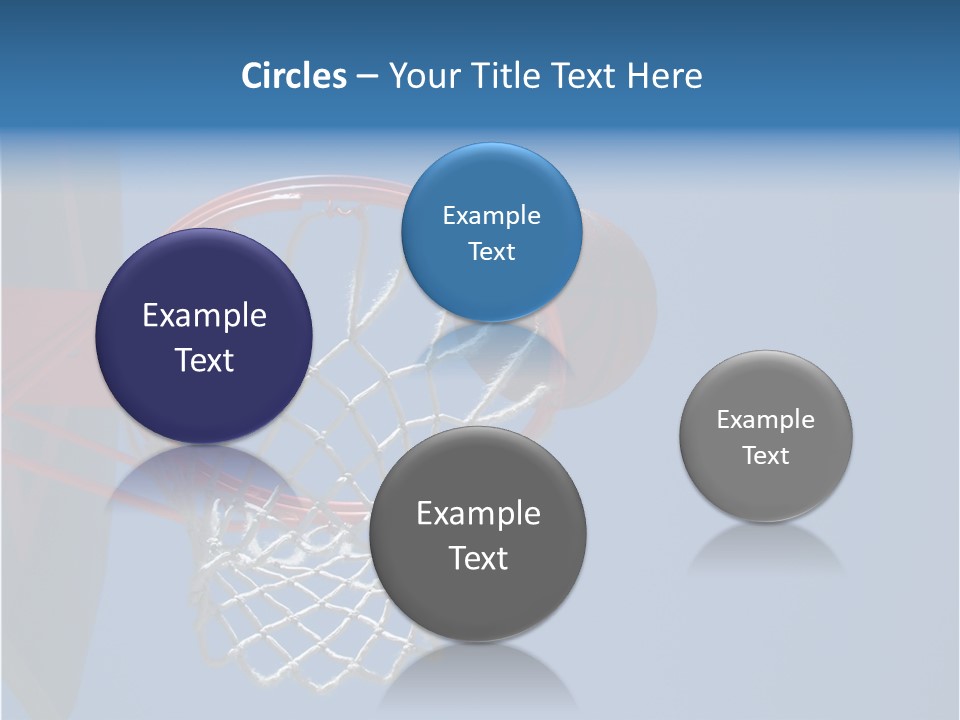 Circles – Your Title Text Here

Example Text

Example Text

Example Text

Example Text